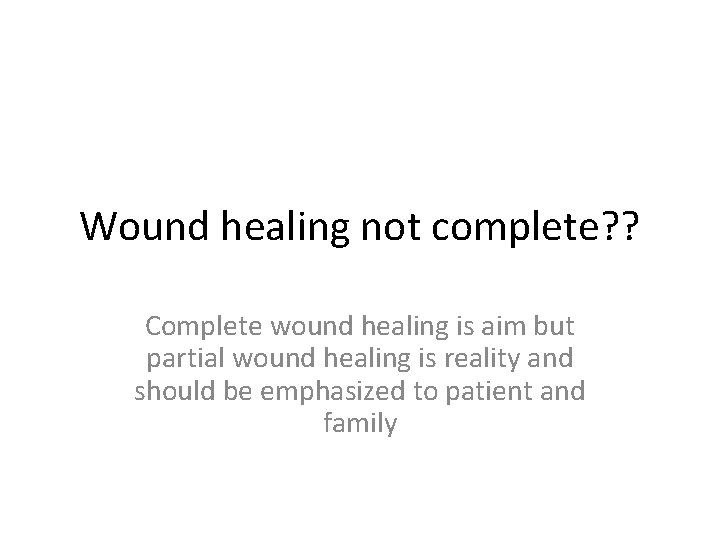 Wound healing not complete??

Complete wound healing is aim but partial wound healing is reality and should be emphasized to patient and family